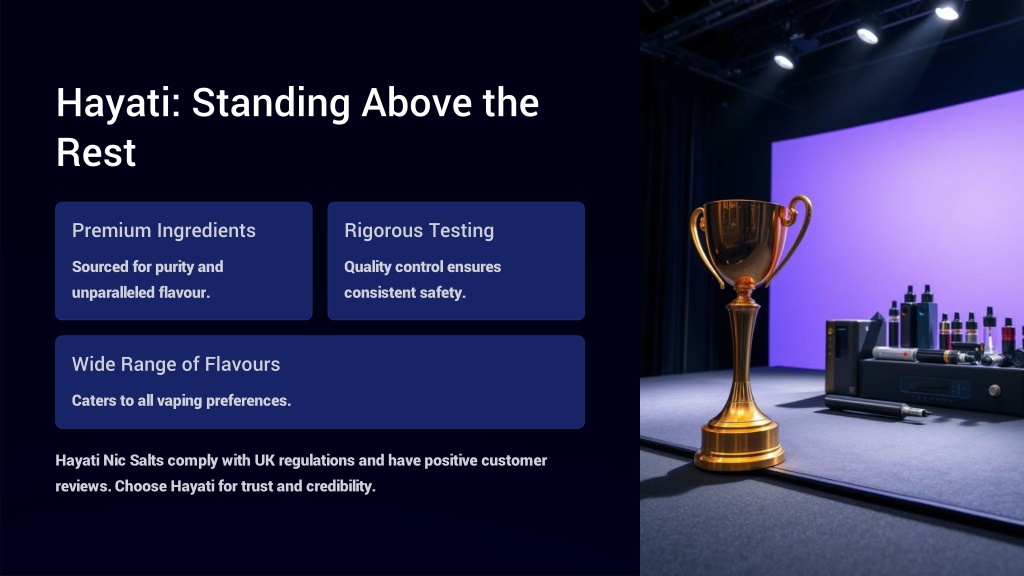 Hayati: Standing Above the Rest

Premium Ingredients

Sourced for purity and unparalleled flavour.

Rigorous Testing

Quality control ensures consistent safety.

Wide Range of Flavours

Caters to all vaping preferences.

Hayati Nic Salts comply with UK regulations and have positive customer reviews. Choose Hayati for trust and credibility.